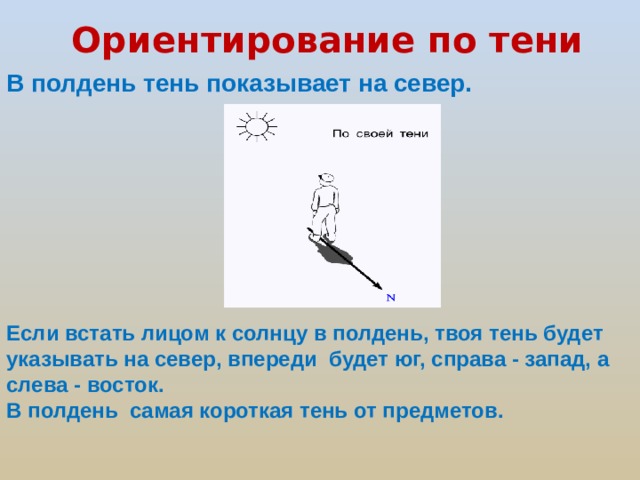 Ориентирование по тени

В полдень тень показывает на север.

По своей тени

N

Если встать лицом к солнцу в полдень, твоя тень будет указывать на север, впереди будет юг, справа - запад, а слева - восток.
В полдень самая короткая тень от предметов.